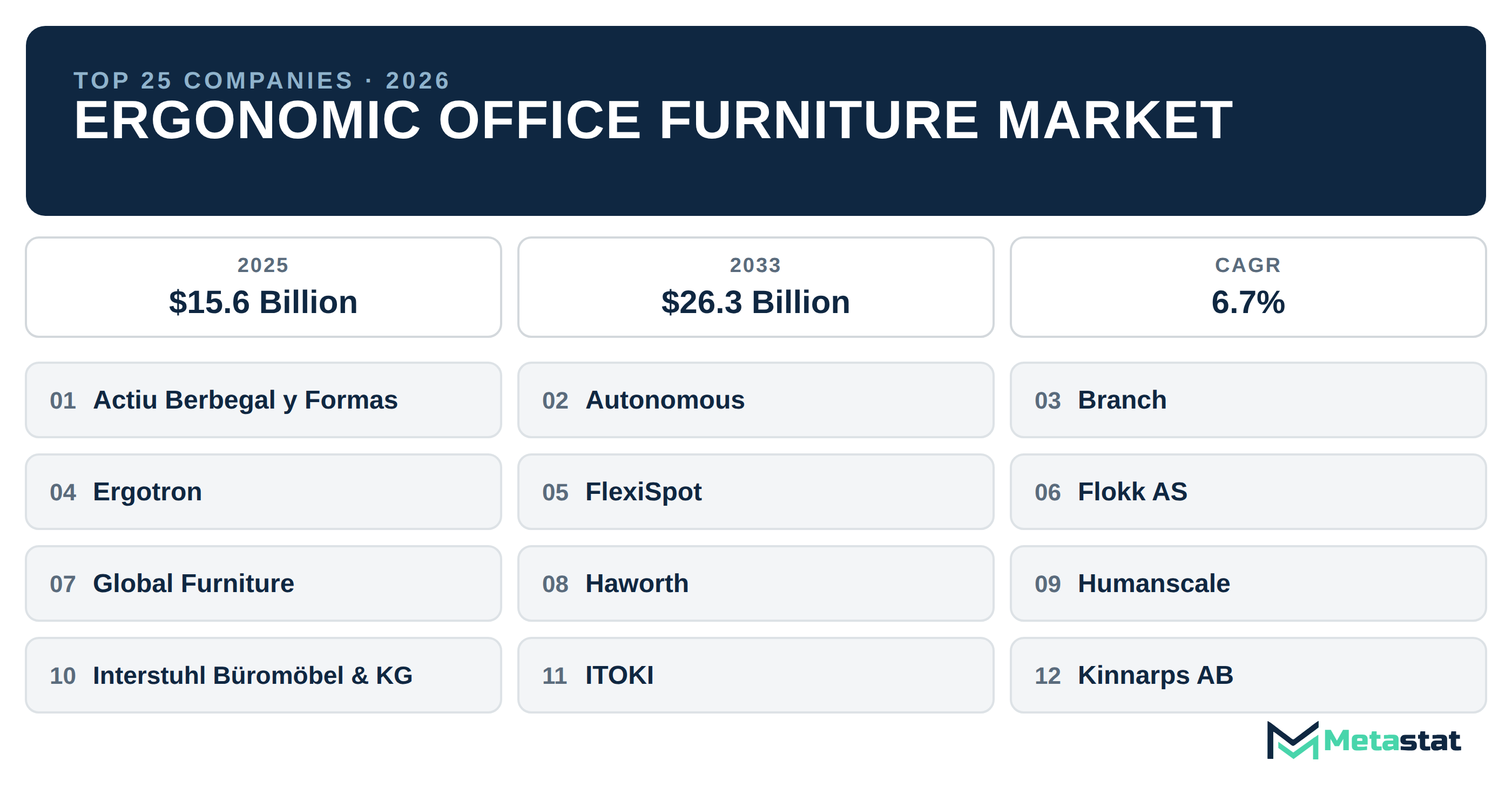 TOP 25 COMPANIES · 2026
ERGONOMIC OFFICE FURNITURE MARKET

2025
$15.6 Billion

2033
$26.3 Billion

CAGR
6.7%

01 Actiu Berbegal y Formas
02 Autonomous
03 Branch
04 Ergotron
05 FlexiSpot
06 Flokk AS
07 Global Furniture
08 Haworth
09 Humanscale
10 Interstuhl Büromöbel & KG
11 ITOKI
12 Kinnarps AB

Metastat